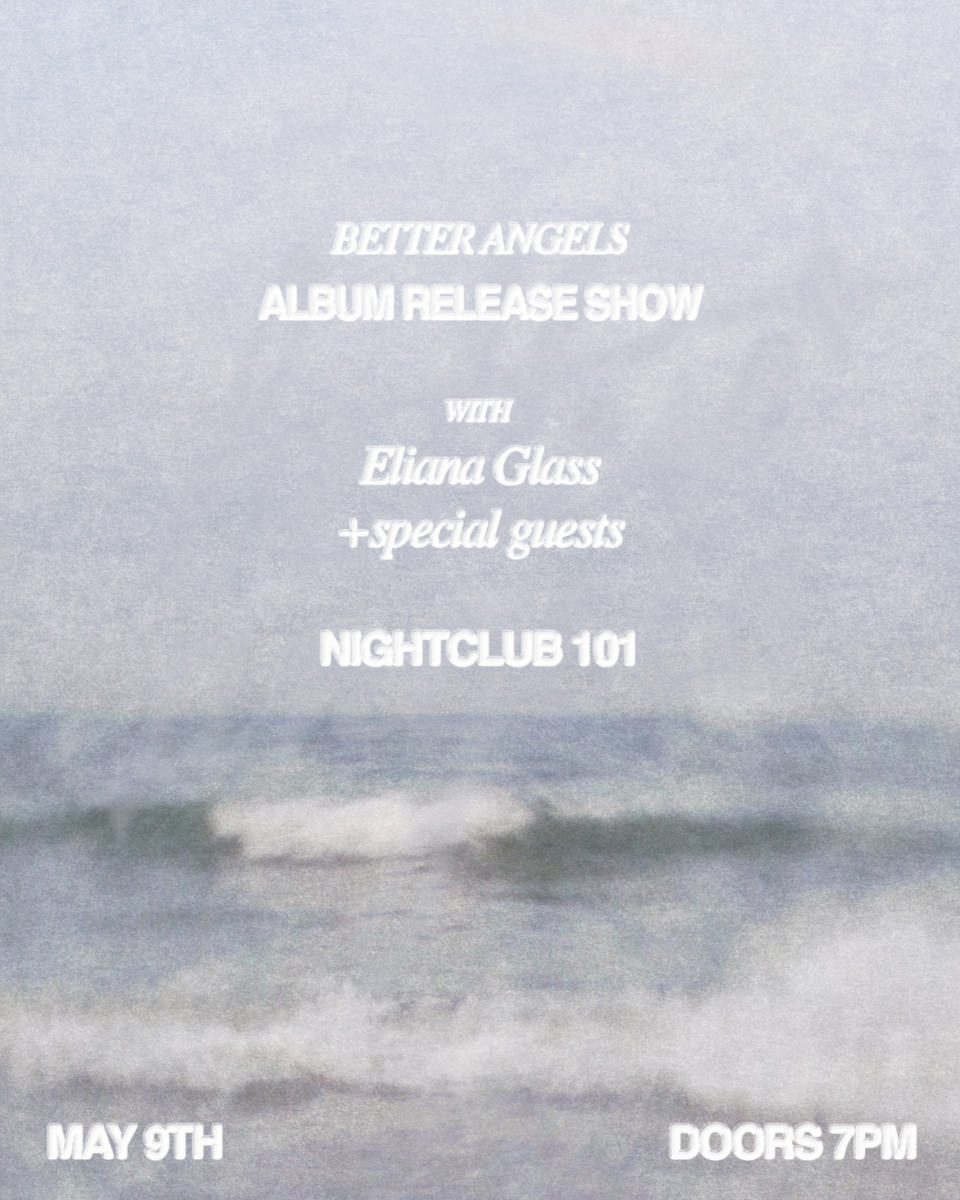 BETTER ANGELS
ALBUM RELEASE SHOW

WITH
Eliana Glass
+special guests

NIGHTCLUB 101

MAY 9TH

DOORS 7PM